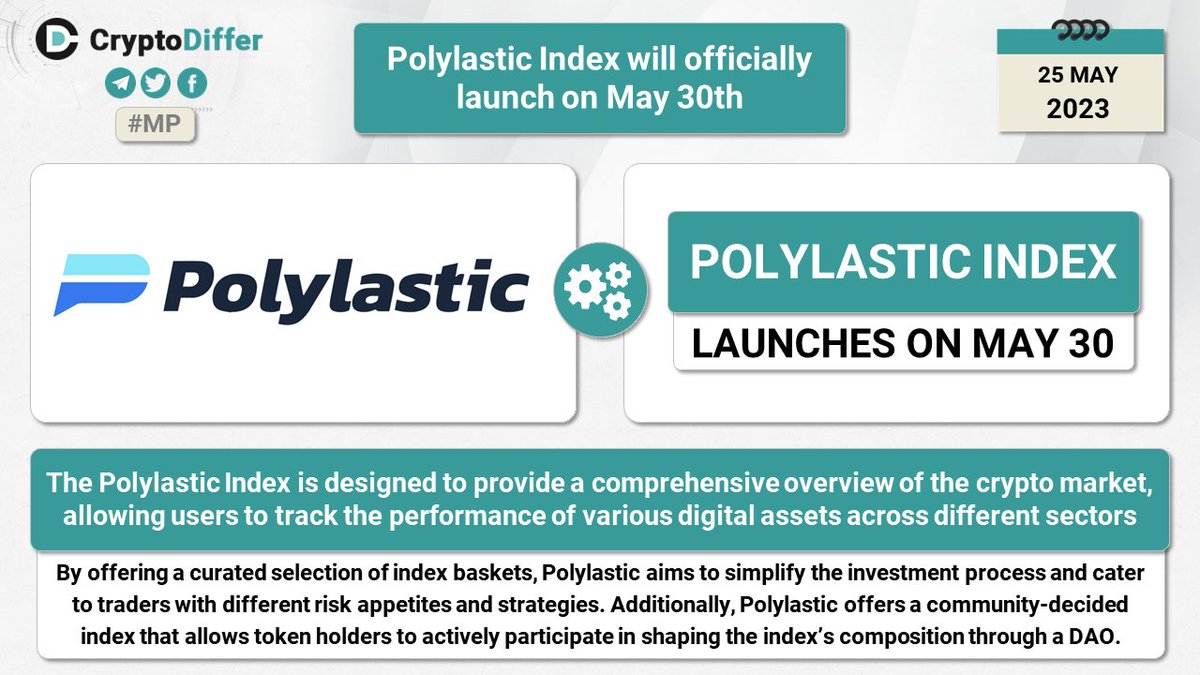 CryptoDiffer

#MP

Polylastic Index will officially launch on May 30th

25 MAY
2023

Polylastic

POLYLASTIC INDEX

LAUNCHES ON MAY 30

The Polylastic Index is designed to provide a comprehensive overview of the crypto market, allowing users to track the performance of various digital assets across different sectors

By offering a curated selection of index baskets, Polylastic aims to simplify the investment process and cater to traders with different risk appetites and strategies. Additionally, Polylastic offers a community-decided index that allows token holders to actively participate in shaping the index's composition through a DAO.